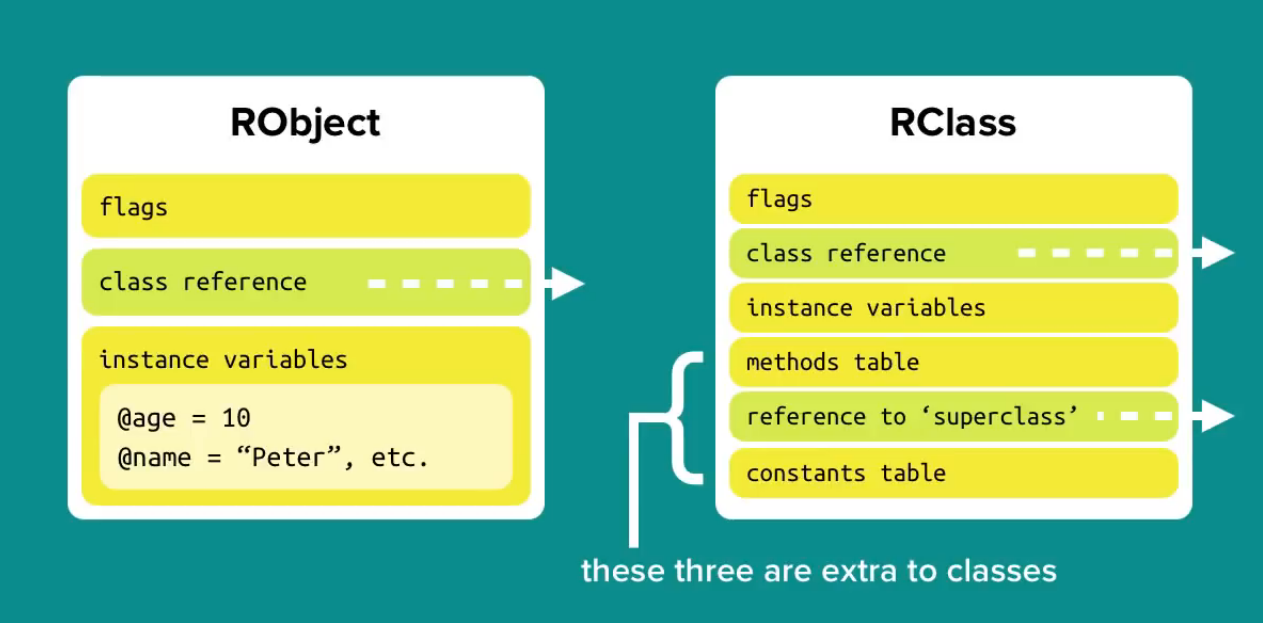 RObject

flags

class reference

instance variables

@age = 10
@name = “Peter”, etc.

RClass

flags

class reference

instance variables

methods table

reference to ‘superclass’

constants table

these three are extra to classes